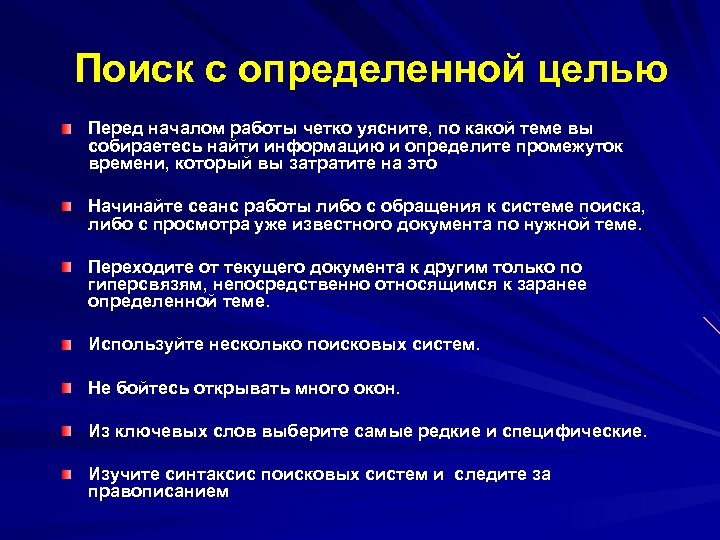 Поиск с определенной целью

Перед началом работы четко уясните, по какой теме вы собираетесь найти информацию и определите промежуток времени, который вы затратите на это

Начинайте сеанс работы либо с обращения к системе поиска, либо с просмотра уже известного документа по нужной теме.

Переходите от текущего документа к другим только по гиперсвязям, непосредственно относящимся к заранее определенной теме.

Используйте несколько поисковых систем.

Не бойтесь открывать много окон.

Из ключевых слов выберите самые редкие и специфические.

Изучите синтаксис поисковых систем и следите за правописанием